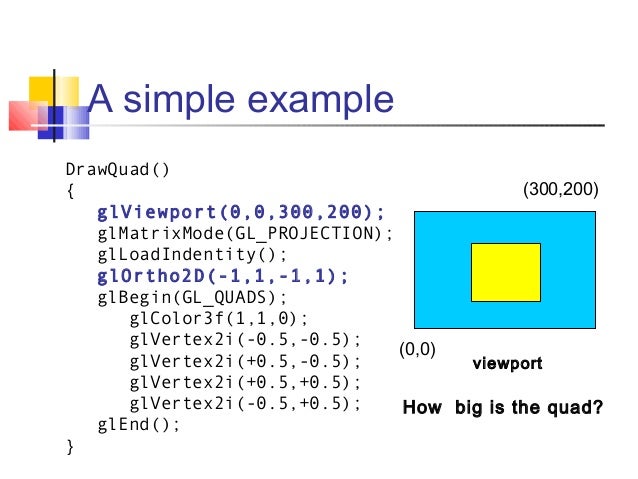 A simple example

DrawQuad()
{
glViewport(0,0,300,200);
glMatrixMode(GL_PROJECTION);
glLoadIndentity();
glOrtho2D(-1,1,-1,1);
glBegin(GL_QUADS);
glColor3f(1,1,0);
glVertex2i(-0.5,-0.5);
glVertex2i(+0.5,-0.5);
glVertex2i(+0.5,+0.5);
glVertex2i(-0.5,+0.5);
glEnd();
}

(300,200)

(0,0)

viewport

How big is the quad?